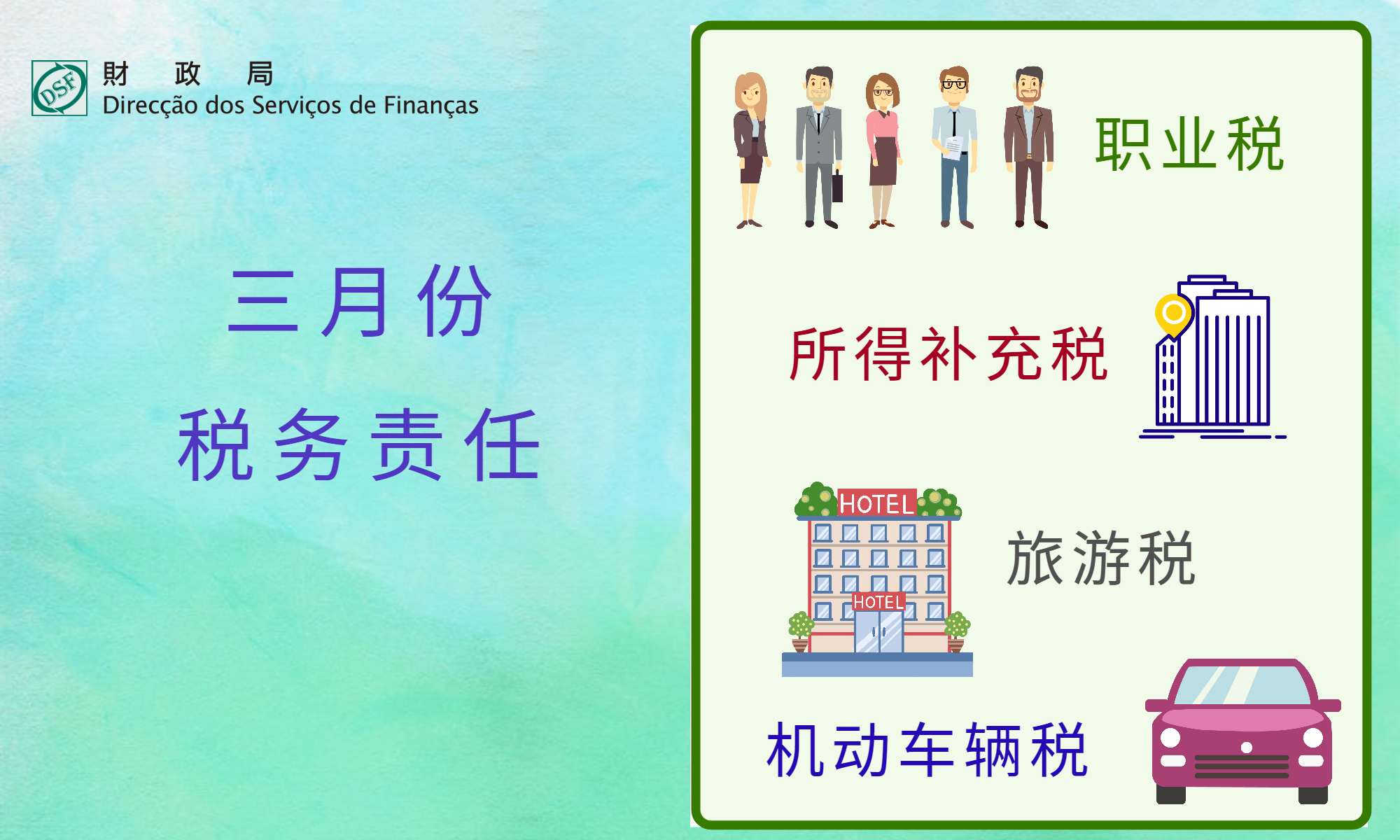 DSF
財 政 局
Direcção dos Serviços de Finanças

三月份

税务责任

职业税

所得补充税

HOTEL
HOTEL
旅游税

机动车辆税